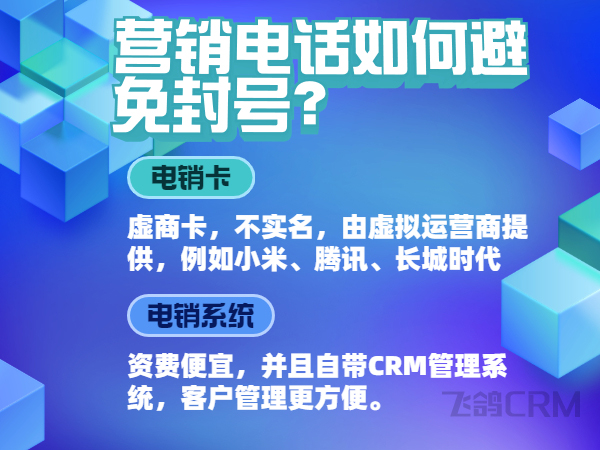 营销电话如何避免封号？

电销卡

虚商卡，不实名，由虚拟运营商提供，例如小米、腾讯、长城时代

电销系统

资费便宜，并且自带CRM管理系统，客户管理更方便。

飞鸽CRM